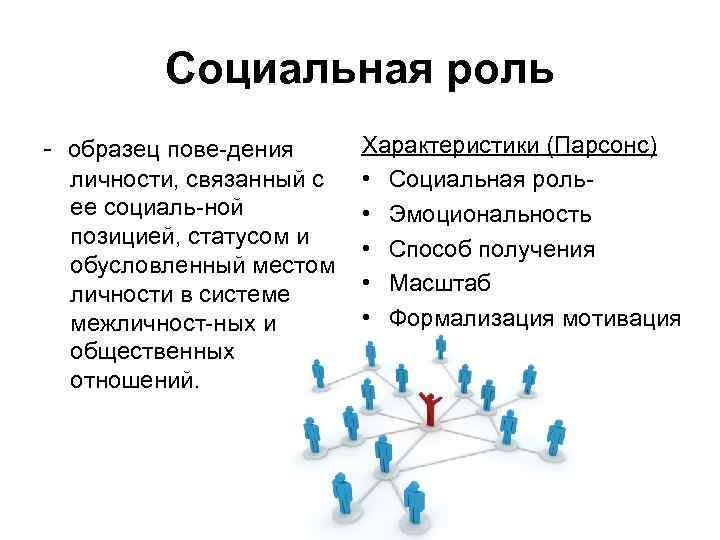 Социальная роль

- образец пове-дения личности, связанный с ее социаль-ной позицией, статусом и обусловленный местом личности в системе межличност-ных и общественных отношений.

Характеристики (Парсонс)
• Социальная роль-
• Эмоциональность
• Способ получения
• Масштаб
• Формализация мотивация